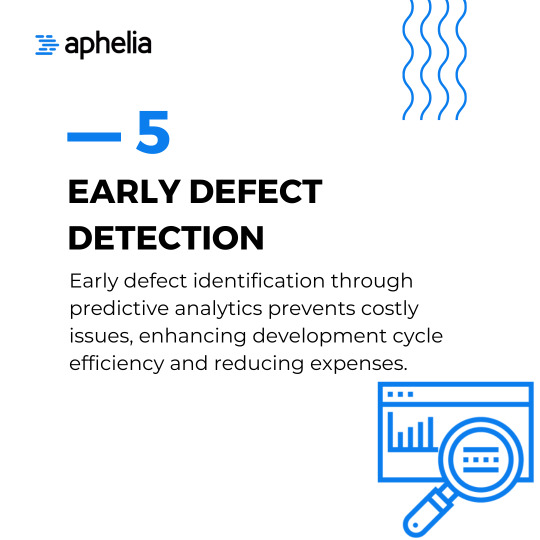 aphelia

— 5

EARLY DEFECT DETECTION

Early defect identification through predictive analytics prevents costly issues, enhancing development cycle efficiency and reducing expenses.